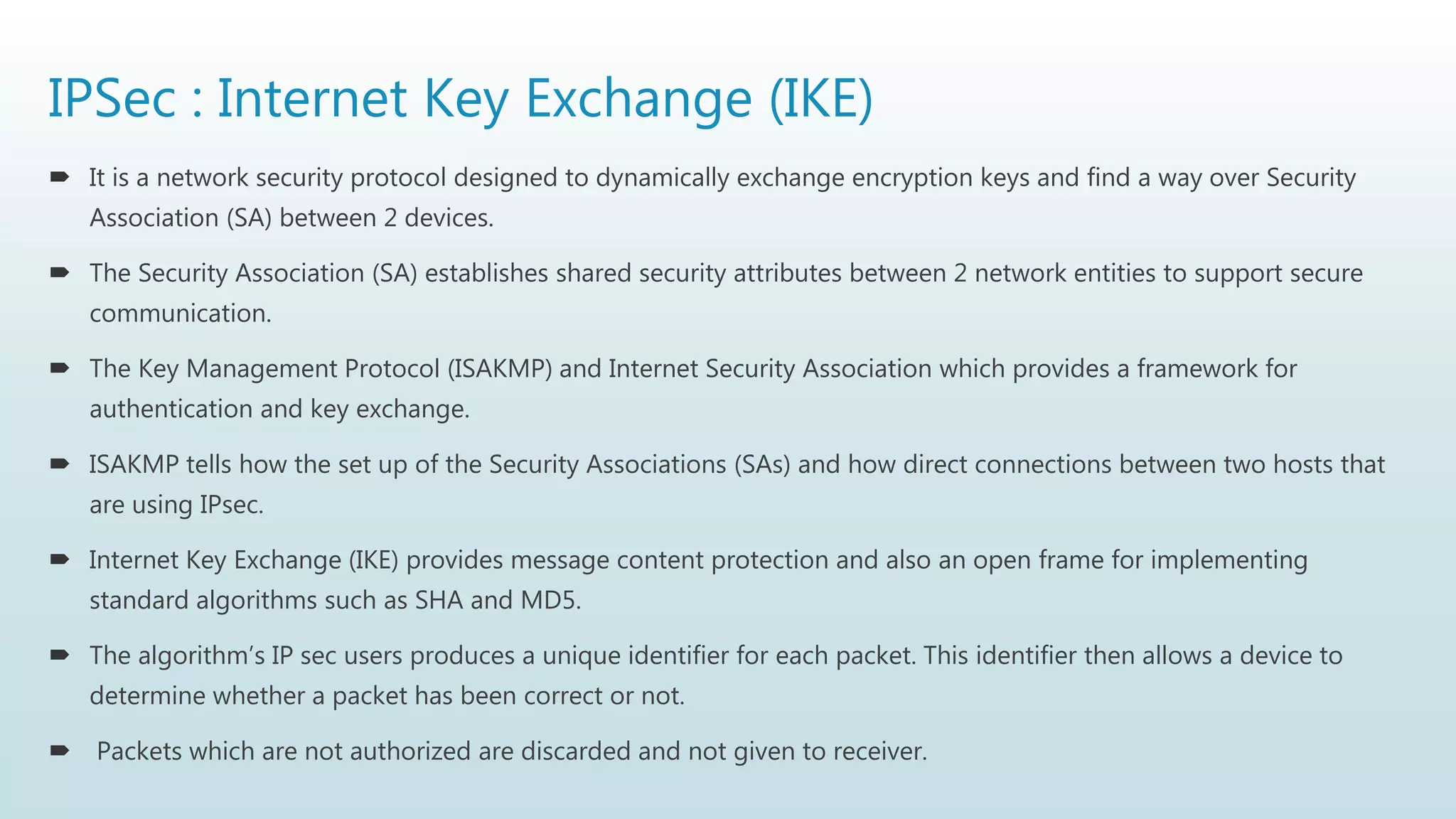 IPSec : Internet Key Exchange (IKE)

➨ It is a network security protocol designed to dynamically exchange encryption keys and find a way over Security Association (SA) between 2 devices.

➨ The Security Association (SA) establishes shared security attributes between 2 network entities to support secure communication.

➨ The Key Management Protocol (ISAKMP) and Internet Security Association which provides a framework for authentication and key exchange.

➨ ISAKMP tells how the set up of the Security Associations (SAs) and how direct connections between two hosts that are using IPsec.

➨ Internet Key Exchange (IKE) provides message content protection and also an open frame for implementing standard algorithms such as SHA and MD5.

➨ The algorithm's IP sec users produces a unique identifier for each packet. This identifier then allows a device to determine whether a packet has been correct or not.

➨ Packets which are not authorized are discarded and not given to receiver.